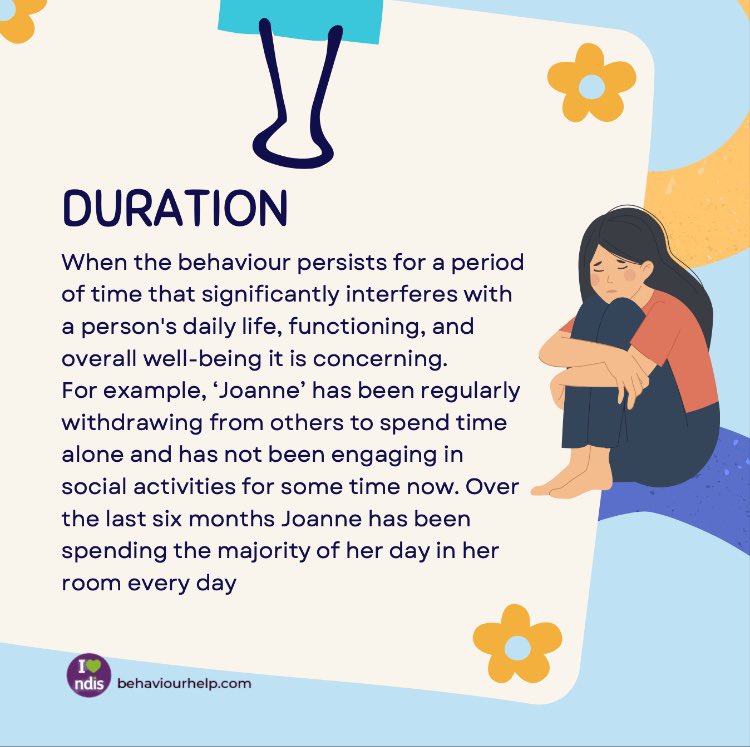 DURATION

When the behaviour persists for a period of time that significantly interferes with a person's daily life, functioning, and overall well-being it is concerning.
For example, ‘Joanne’ has been regularly withdrawing from others to spend time alone and has not been engaging in social activities for some time now. Over the last six months Joanne has been spending the majority of her day in her room every day

I ndis behaviourhelp.com